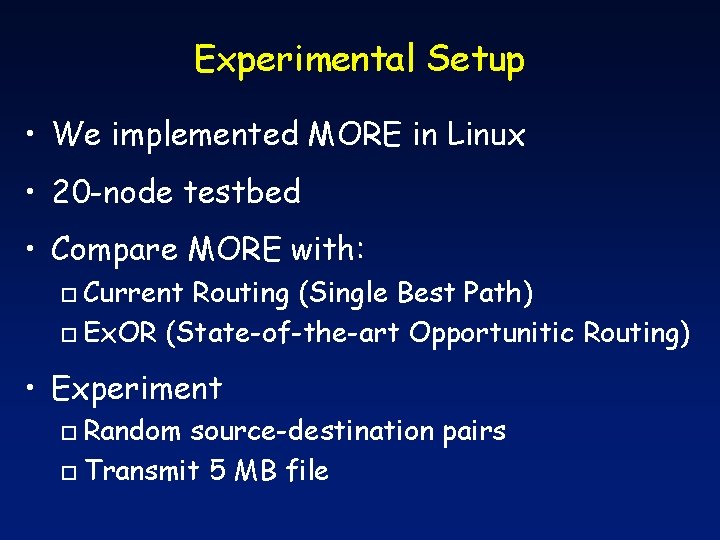 Experimental Setup

• We implemented MORE in Linux

• 20-node testbed

• Compare MORE with:
 □ Current Routing (Single Best Path)
 □ ExOR (State-of-the-art Opportunitic Routing)

• Experiment
 □ Random source-destination pairs
 □ Transmit 5 MB file